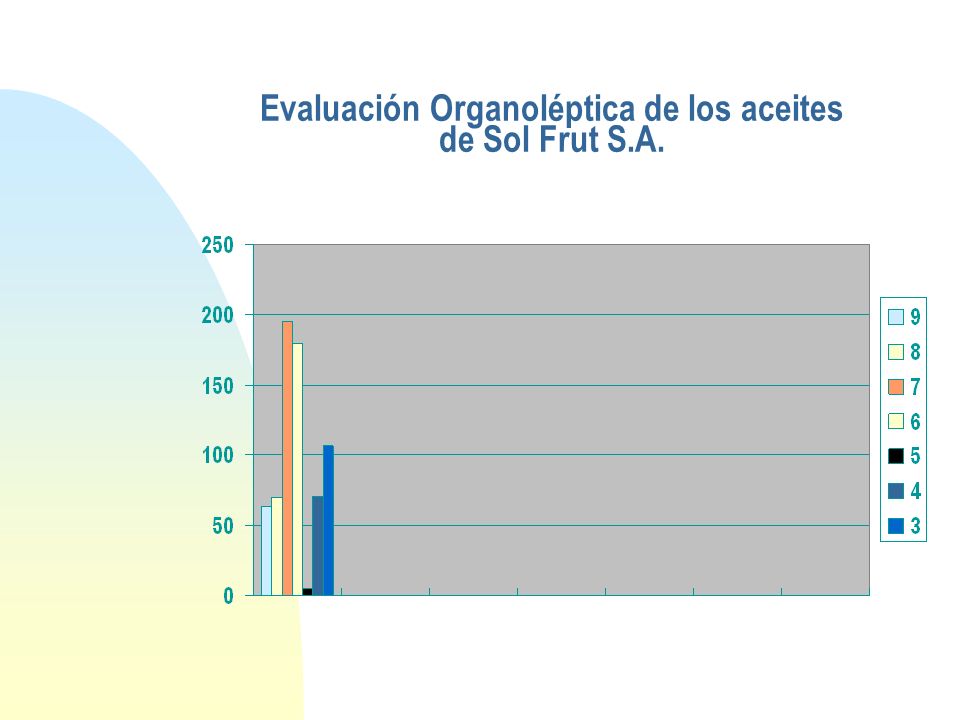 Evaluación Organoléptica de los aceites de Sol Frut S.A.

250
200
150
100
50
0

9
8
7
6
5
4
3